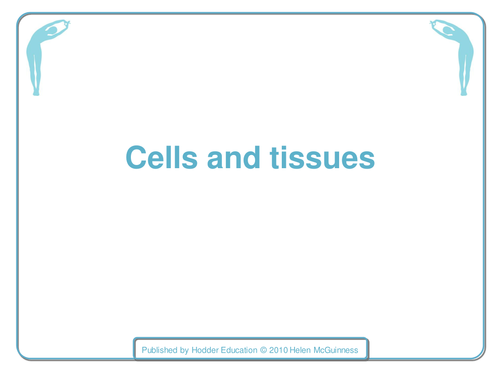 Cells and tissues

Published by Hodder Education © 2010 Helen McGuinness